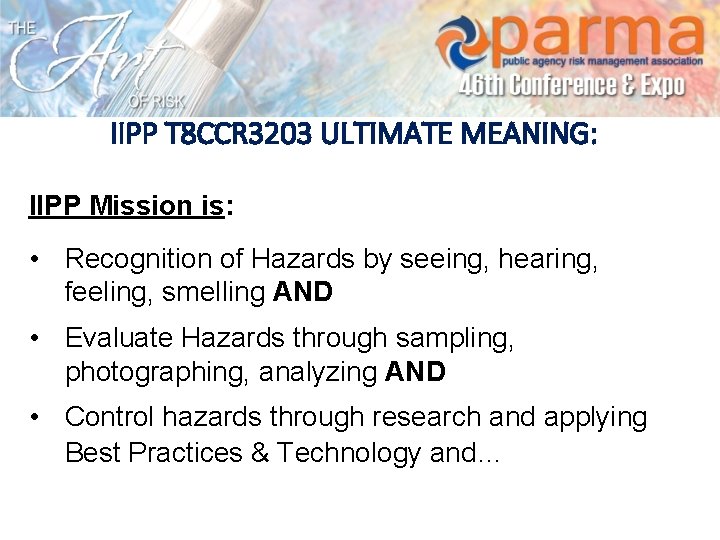 THE Art OF RISK

parma
public agency risk management association
46th Conference & Expo

IIPP T8CCR3203 ULTIMATE MEANING:

IIPP Mission is:

• Recognition of Hazards by seeing, hearing, feeling, smelling AND

• Evaluate Hazards through sampling, photographing, analyzing AND

• Control hazards through research and applying Best Practices & Technology and...